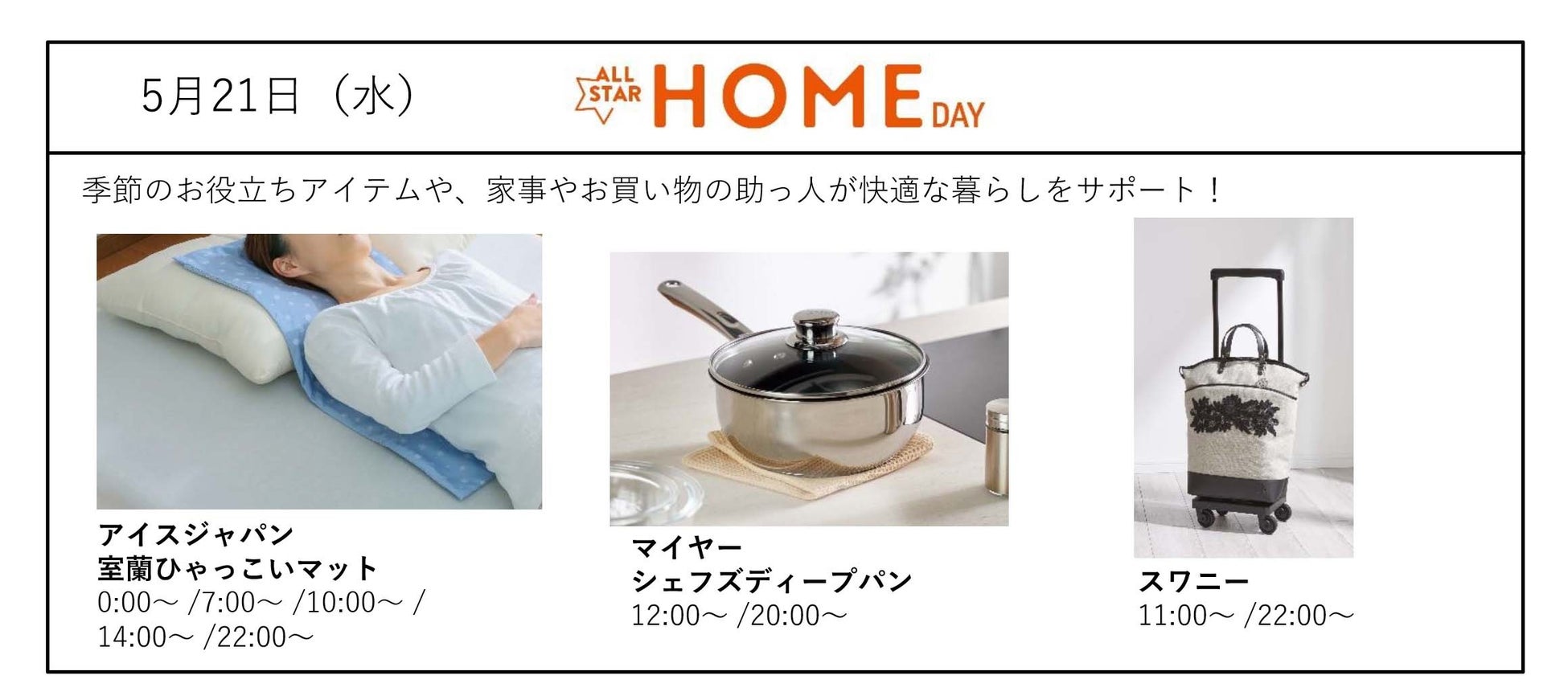 5月21日（水）

ALL STAR HOME DAY

季節のお役立ちアイテムや、家事やお買い物の助っ人が快適な暮らしをサポート！

アイスジャパン
室蘭ひゃっこいマット
0:00～ /7:00～ /10:00～ /
14:00～ /22:00～

マイヤー
シェフズディープパン
12:00～ /20:00～

スワニー
11:00～ /22:00～